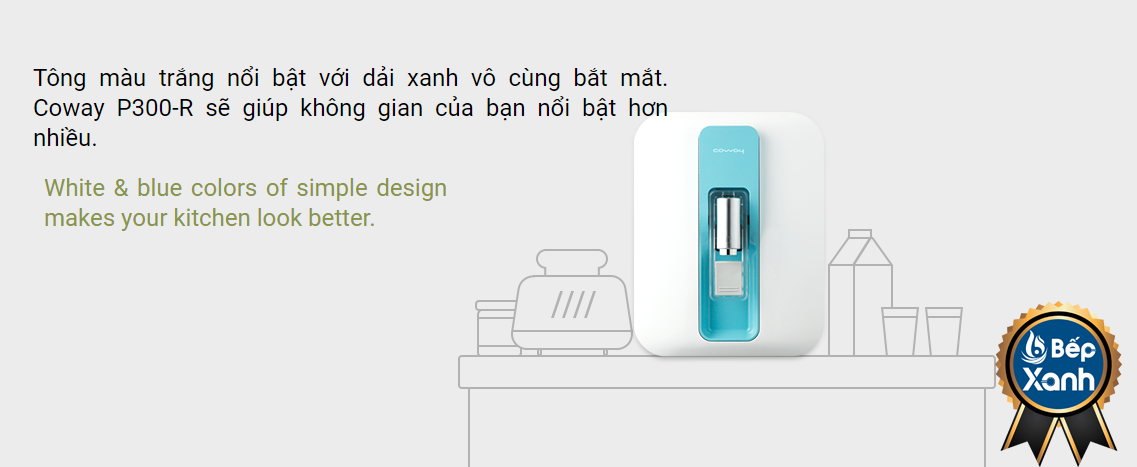 Tông màu trắng nổi bật với dải xanh vô cùng bắt mắt. Coway P300-R sẽ giúp không gian của bạn nổi bật hơn nhiều.

White & blue colors of simple design makes your kitchen look better.

coway

Bếp Xanh